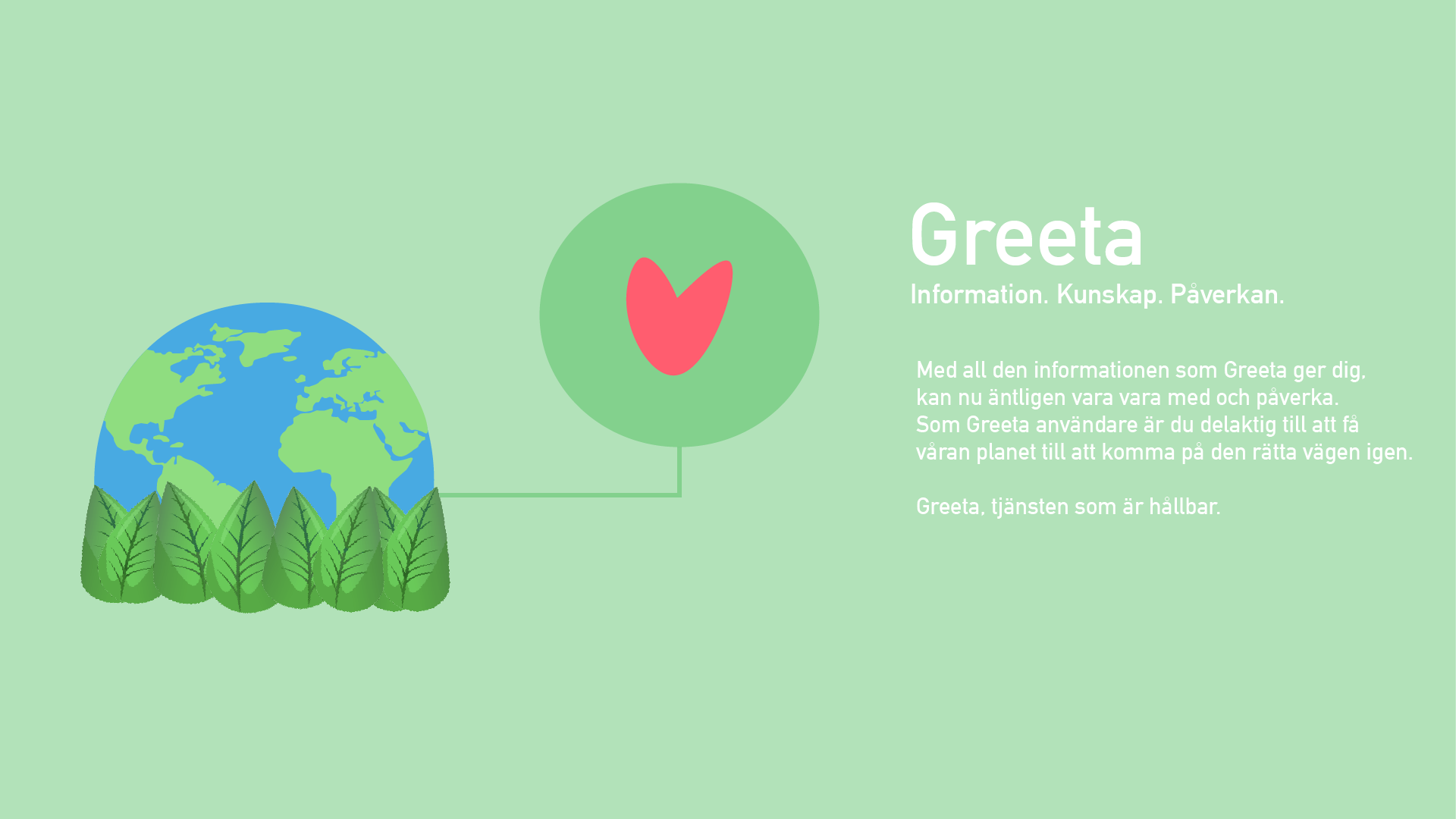 Greeta
Information. Kunskap. Påverkan.

Med all den informationen som Greeta ger dig, kan nu äntligen vara vara med och påverka. Som Greeta användare är du delaktig till att få våran planet till att komma på den rätta vägen igen.

Greeta, tjänsten som är hållbar.